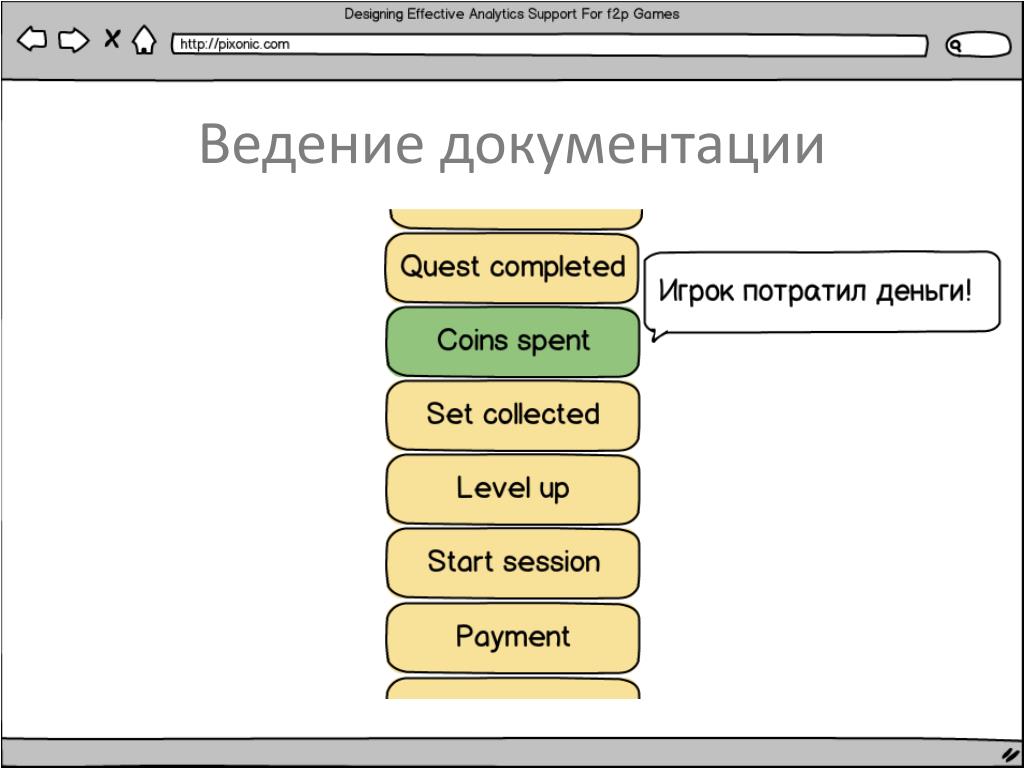 Designing Effective Analytics Support For f2p Games

http://pixonic.com

Ведение документации

Quest completed

Игрок потратил деньги!

Coins spent

Set collected

Level up

Start session

Payment